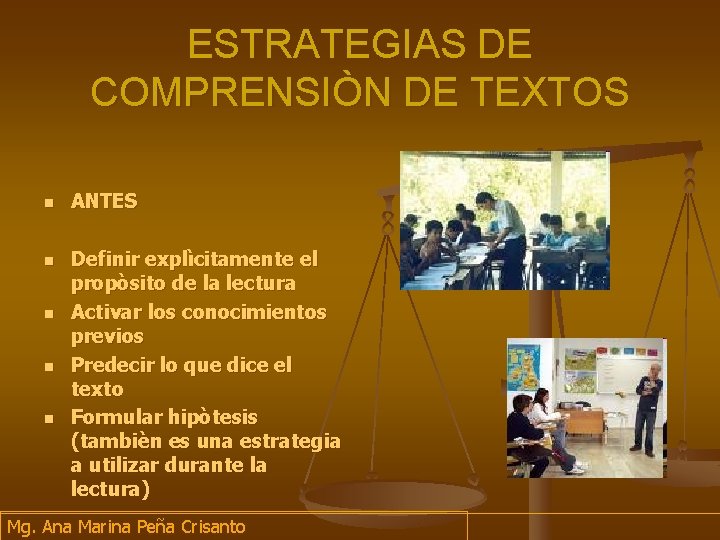 ESTRATEGIAS DE COMPRENSIÒN DE TEXTOS

- ANTES

- Definir explìcitamente el propòsito de la lectura
- Activar los conocimientos previos
- Predecir lo que dice el texto
- Formular hipòtesis (tambièn es una estrategia a utilizar durante la lectura)

Mg. Ana Marina Peña Crisanto